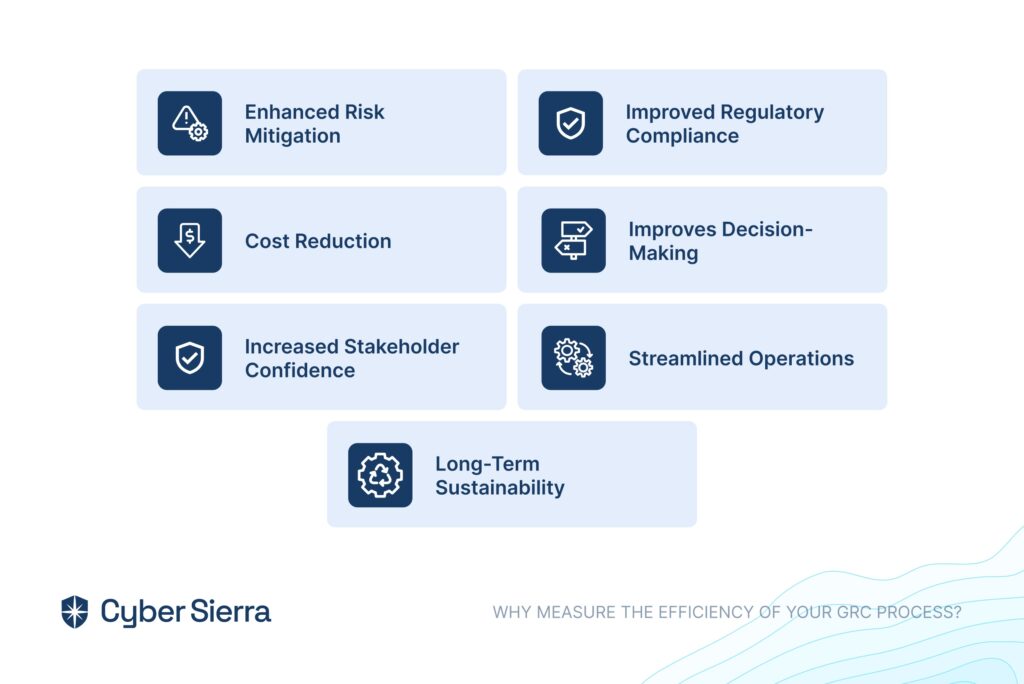 Enhanced Risk Mitigation

Improved Regulatory Compliance

Cost Reduction

Improves Decision-Making

Increased Stakeholder Confidence

Streamlined Operations

Long-Term Sustainability

Cyber Sierra

WHY MEASURE THE EFFICIENCY OF YOUR GRC PROCESS?